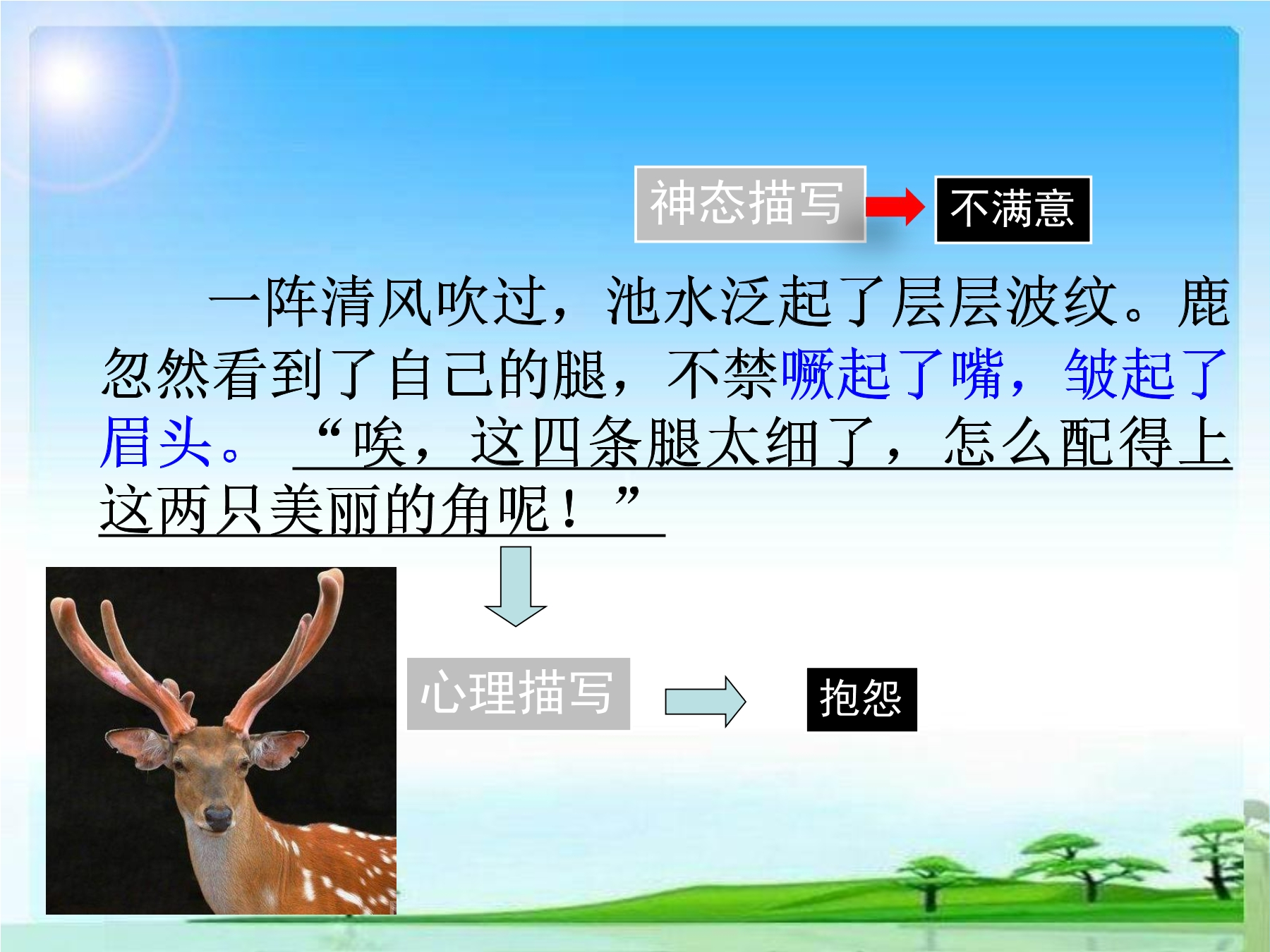 神态描写

不满意

一阵清风吹过，池水泛起了层层波纹。鹿忽然看到了自己的腿，不禁噘起了嘴，皱起了眉头。“唉，这四条腿太细了，怎么配得上这两只美丽的角呢！”

心理描写

抱怨